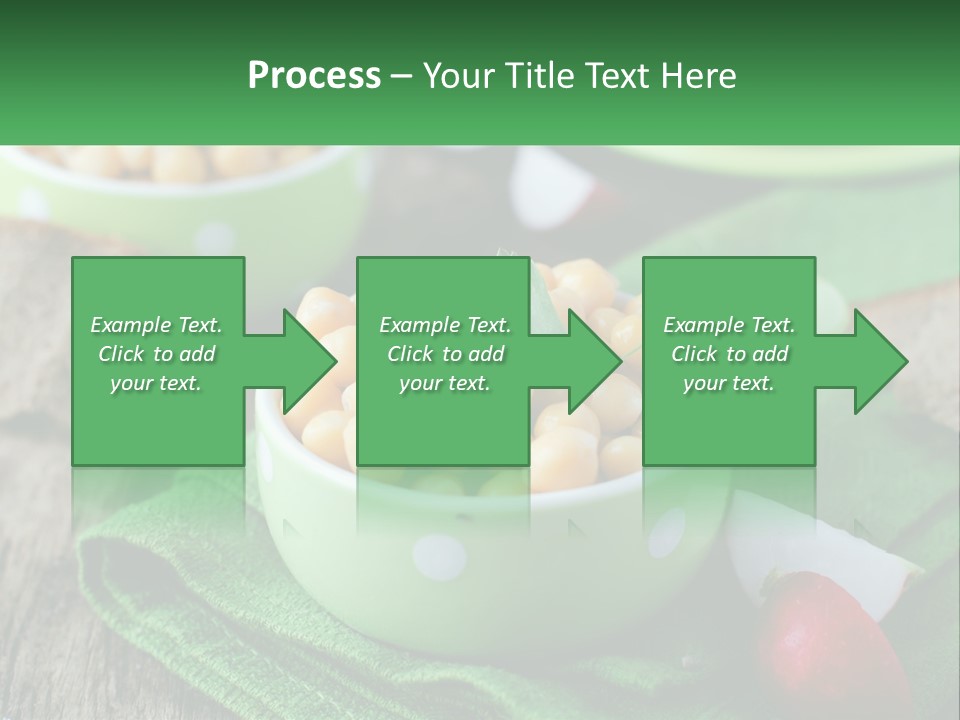 Process – Your Title Text Here

Example Text. Click to add your text.

Example Text. Click to add your text.

Example Text. Click to add your text.